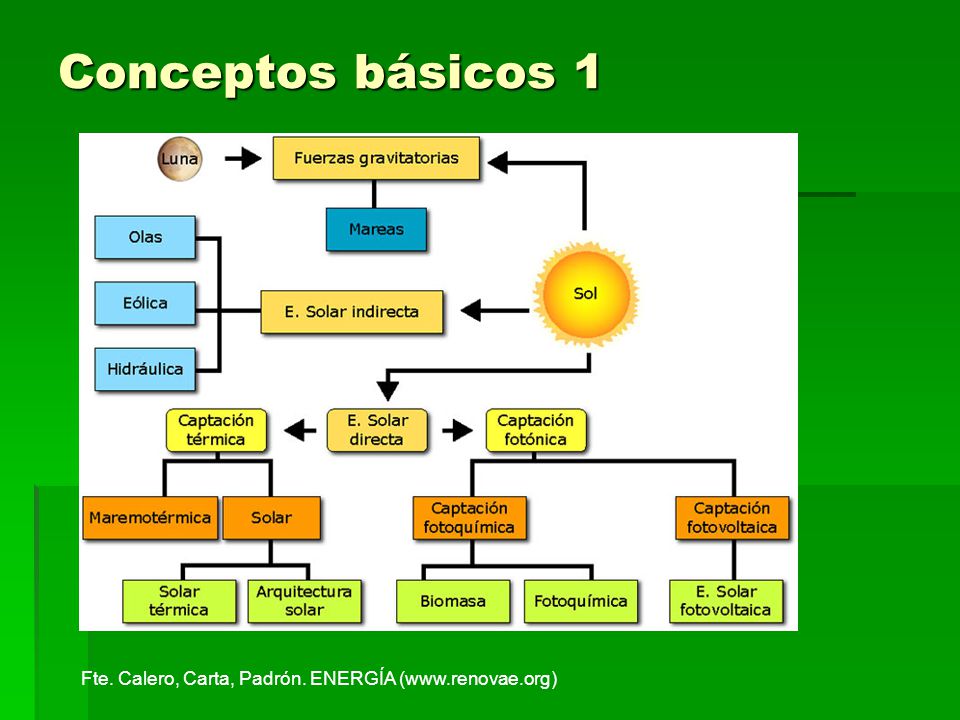 Conceptos básicos 1

Luna

Fuerzas gravitatorias

Mareas

Olas

Eólica

Hidráulica

E. Solar indirecta

Sol

Captación térmica

E. Solar directa

Captación fotónica

Maremotérmica

Solar

Captación fotoquímica

Captación fotovoltaica

Solar térmica

Arquitectura solar

Biomasa

Fotoquímica

E. Solar fotovoltaica

Fte. Calero, Carta, Padrón. ENERGÍA (www.renovae.org)